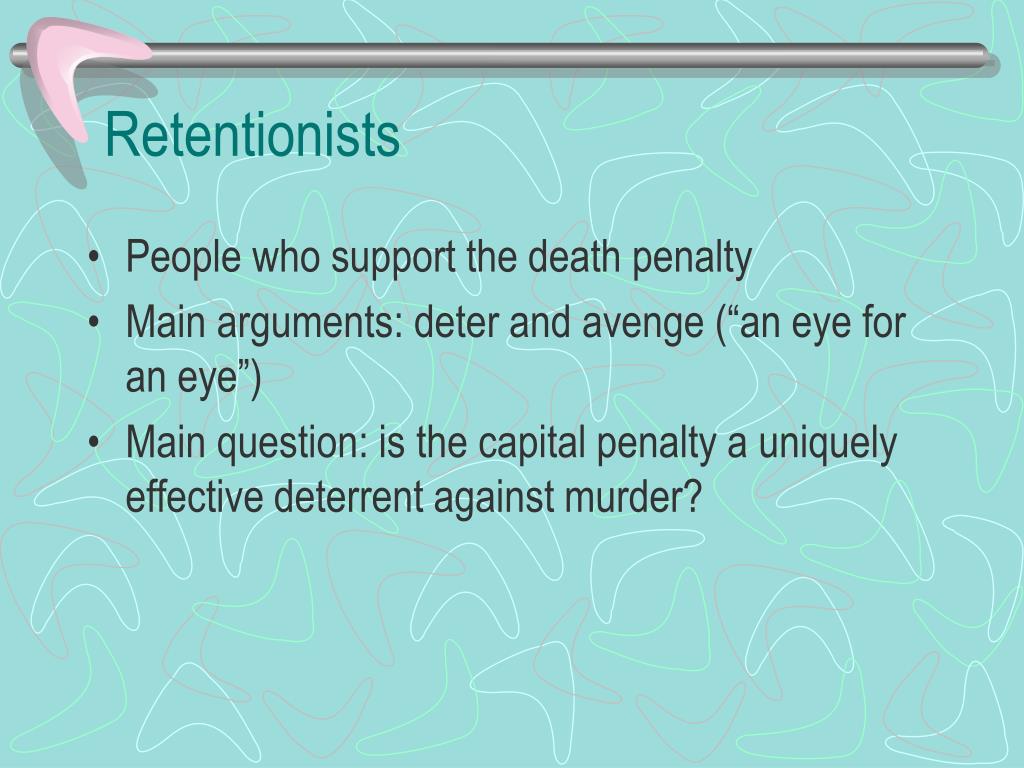 Retentionists

• People who support the death penalty
• Main arguments: deter and avenge (“an eye for an eye”)
• Main question: is the capital penalty a uniquely effective deterrent against murder?